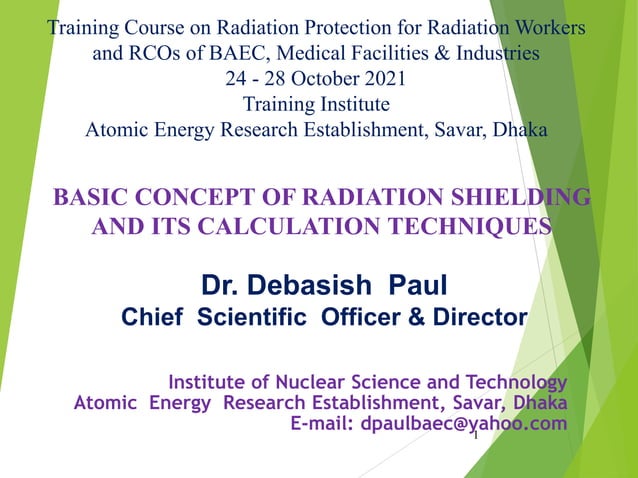 Training Course on Radiation Protection for Radiation Workers and RCOs of BAEC, Medical Facilities & Industries
24 - 28 October 2021
Training Institute
Atomic Energy Research Establishment, Savar, Dhaka

BASIC CONCEPT OF RADIATION SHIELDING AND ITS CALCULATION TECHNIQUES

Dr. Debasish Paul
Chief Scientific Officer & Director

Institute of Nuclear Science and Technology
Atomic Energy Research Establishment, Savar, Dhaka
E-mail: dpaulbaec@yahoo.com

1